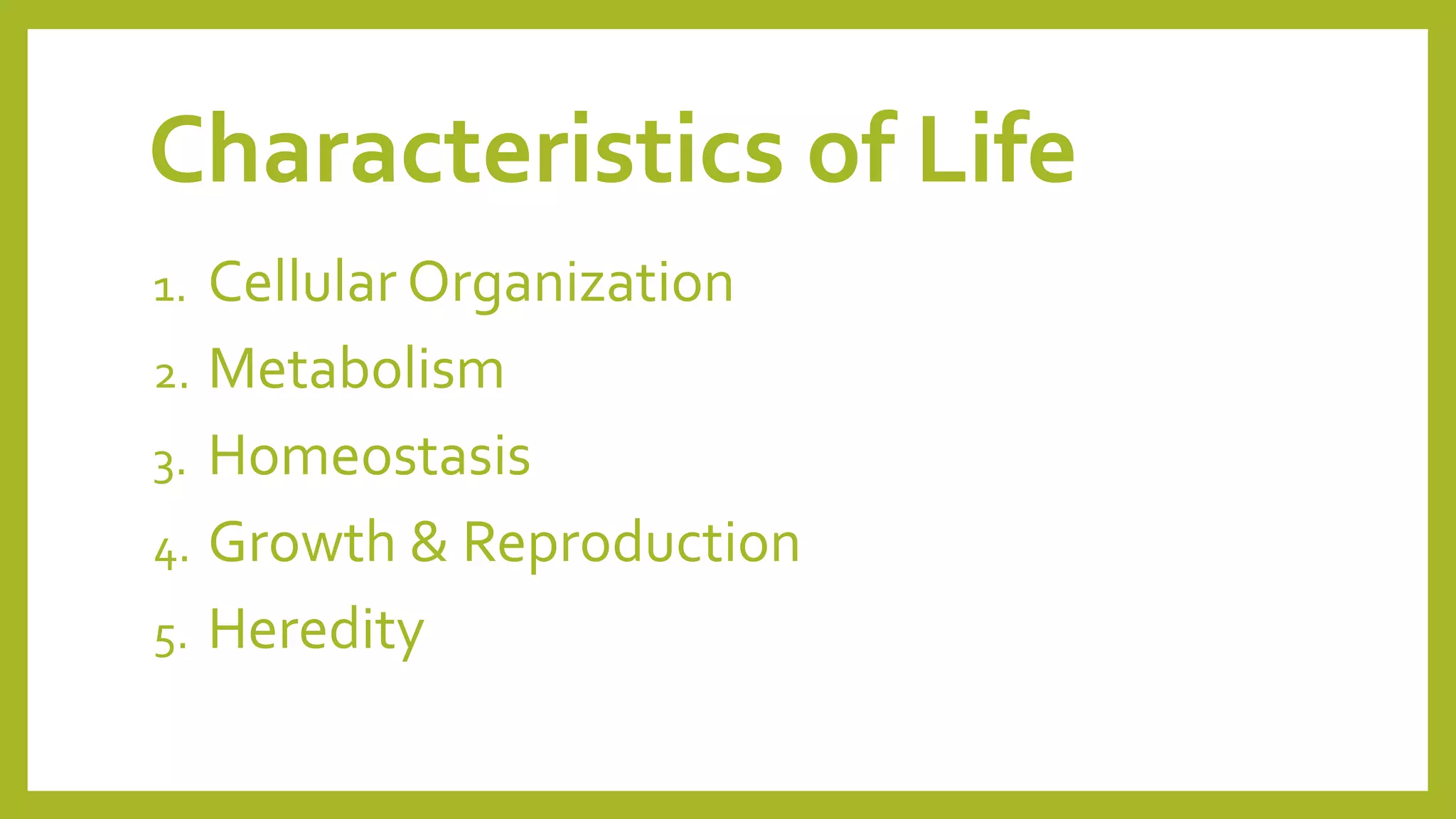 Characteristics of Life

1. Cellular Organization
2. Metabolism
3. Homeostasis
4. Growth & Reproduction
5. Heredity